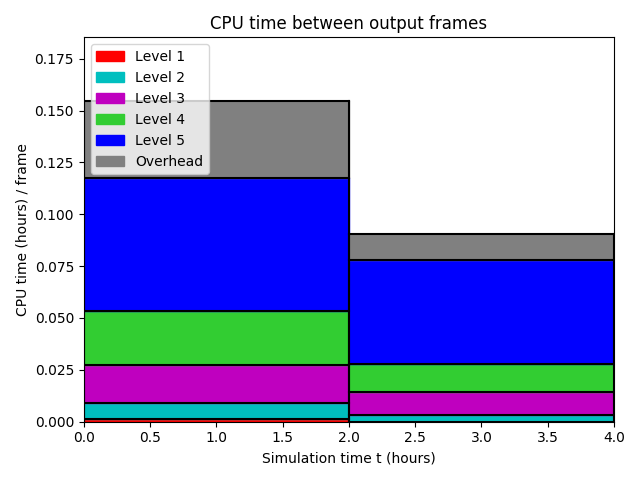 CPU time between output frames

Level 1
Level 2
Level 3
Level 4
Level 5
Overhead

CPU time (hours) / frame

0.175
0.150
0.125
0.100
0.075
0.050
0.025
0.000

0.0
0.5
1.0
1.5
2.0
2.5
3.0
3.5
4.0

Simulation time t (hours)